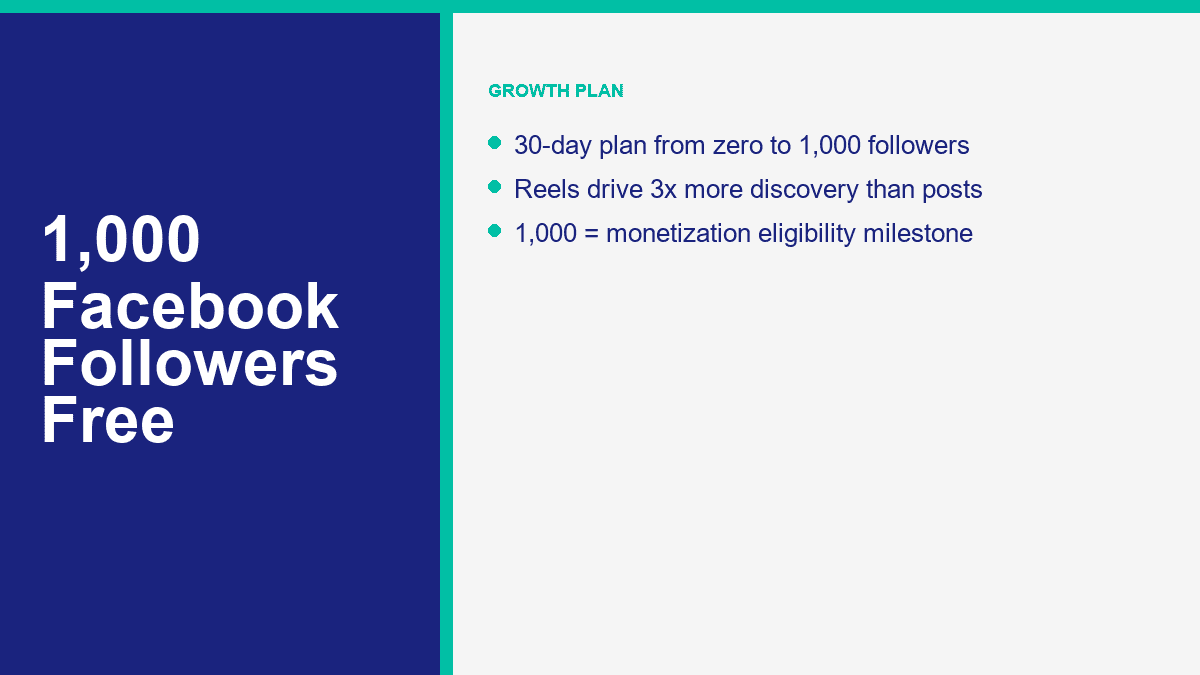 1,000 Facebook Followers Free

GROWTH PLAN

- 30-day plan from zero to 1,000 followers
- Reels drive 3x more discovery than posts
- 1,000 = monetization eligibility milestone